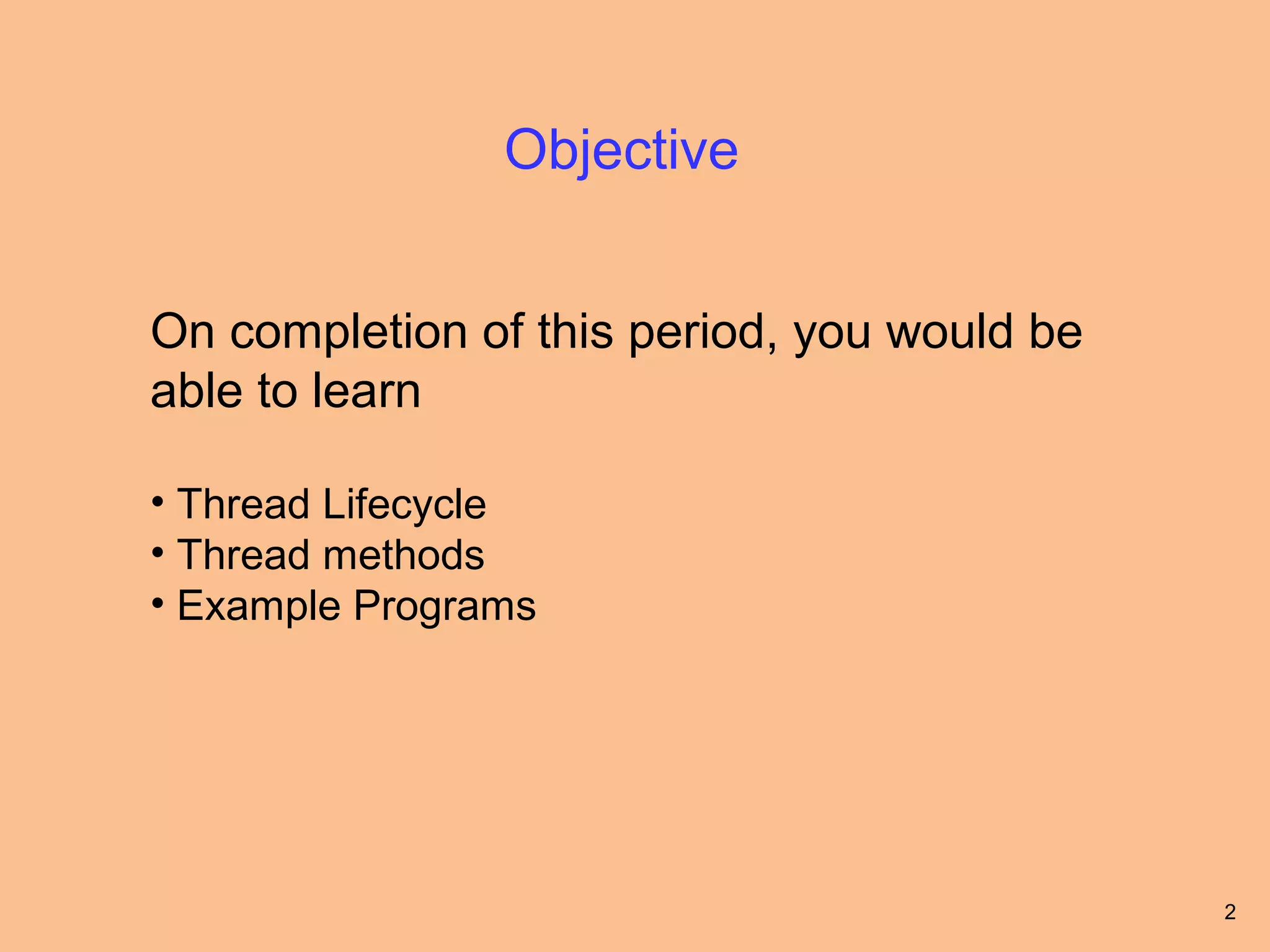 Objective

On completion of this period, you would be able to learn

• Thread Lifecycle
• Thread methods
• Example Programs

2